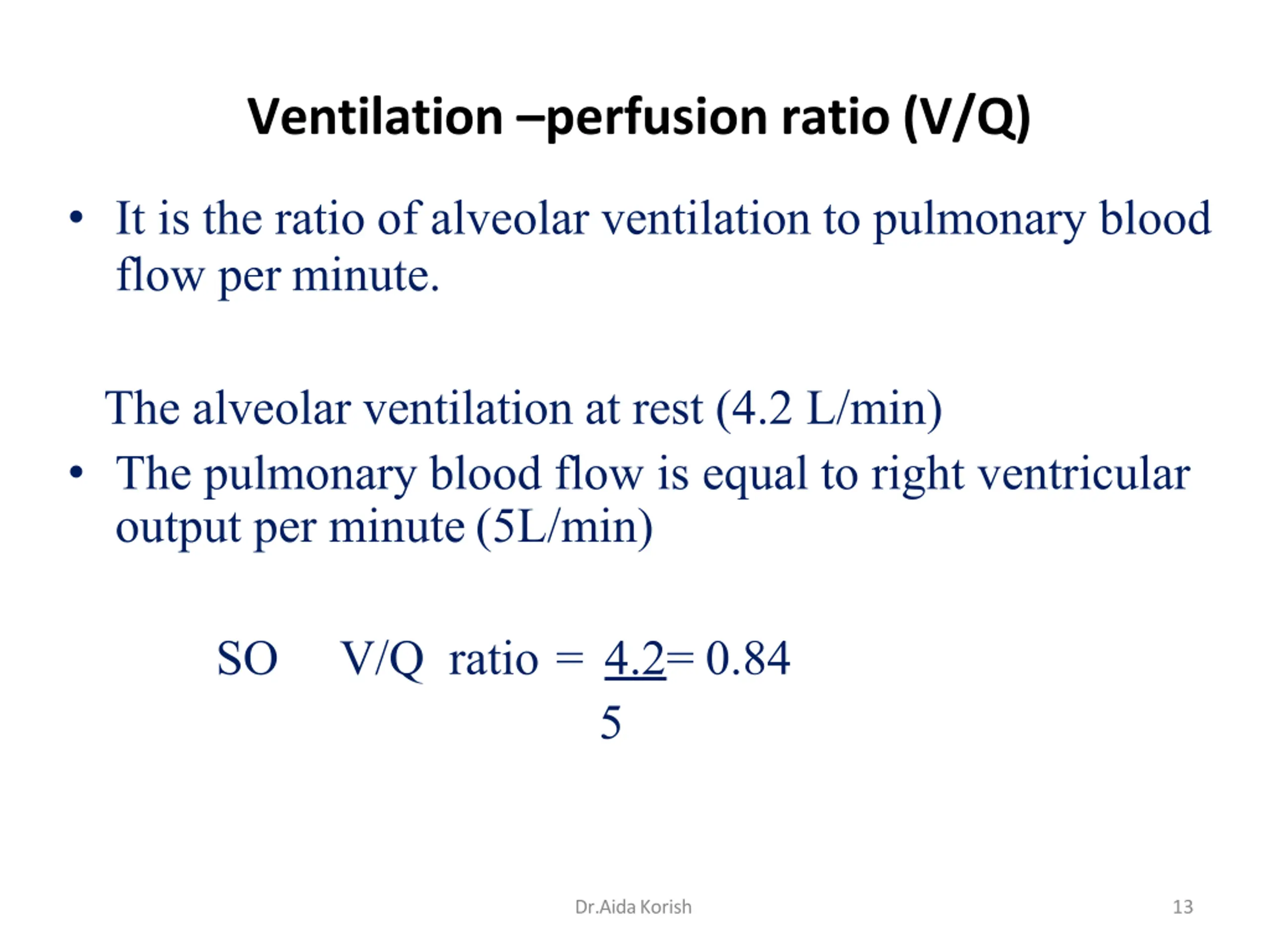 Ventilation –perfusion ratio (V/Q)

• It is the ratio of alveolar ventilation to pulmonary blood flow per minute.

The alveolar ventilation at rest (4.2 L/min)

• The pulmonary blood flow is equal to right ventricular output per minute (5L/min)

SO V/Q ratio = $\frac{4.2}{5}$= 0.84

Dr.Aida Korish

13